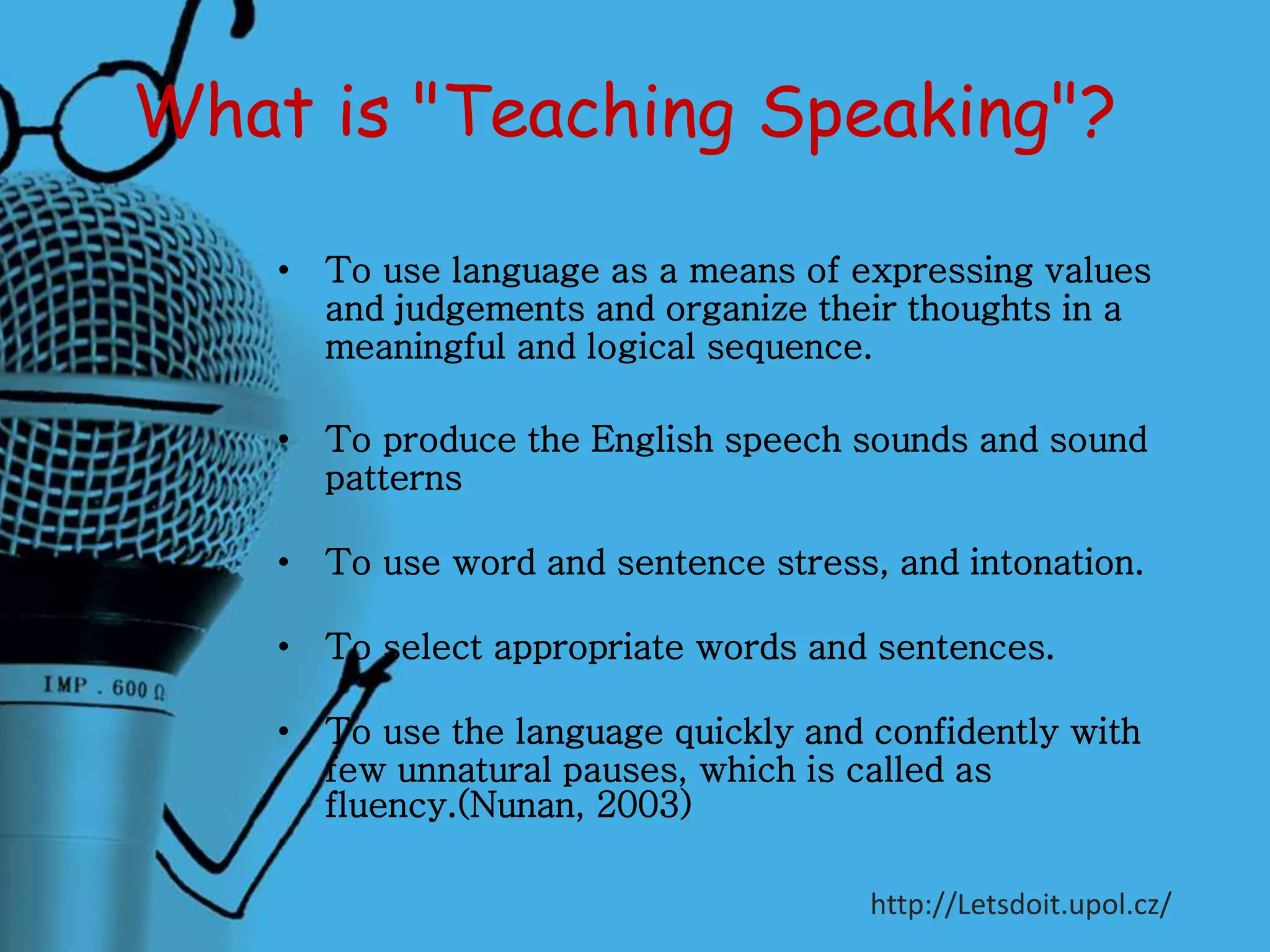 What is "Teaching Speaking"?

• To use language as a means of expressing values and judgements and organize their thoughts in a meaningful and logical sequence.

• To produce the English speech sounds and sound patterns

• To use word and sentence stress, and intonation.

• To select appropriate words and sentences.

• To use the language quickly and confidently with few unnatural pauses, which is called as fluency.(Nunan, 2003)

IMP . 600 Ω

http://Letsdoit.upol.cz/